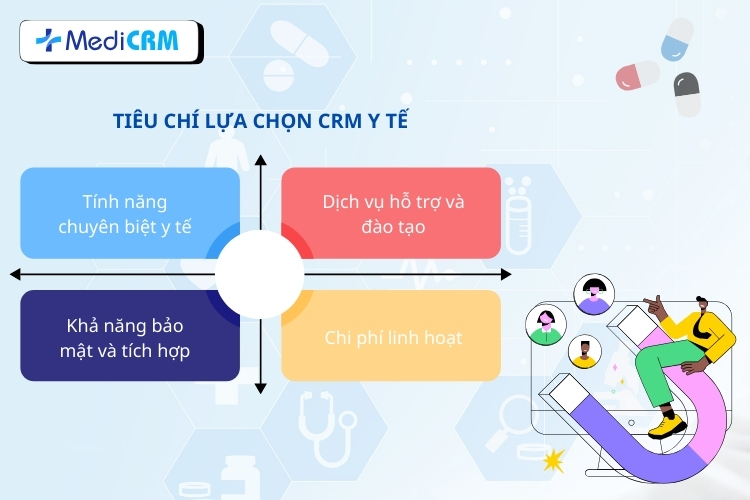 MediCRM

TIÊU CHÍ LỰA CHỌN CRM Y TẾ

Tính năng chuyên biệt y tế

Dịch vụ hỗ trợ và đào tạo

Khả năng bảo mật và tích hợp

Chi phí linh hoạt